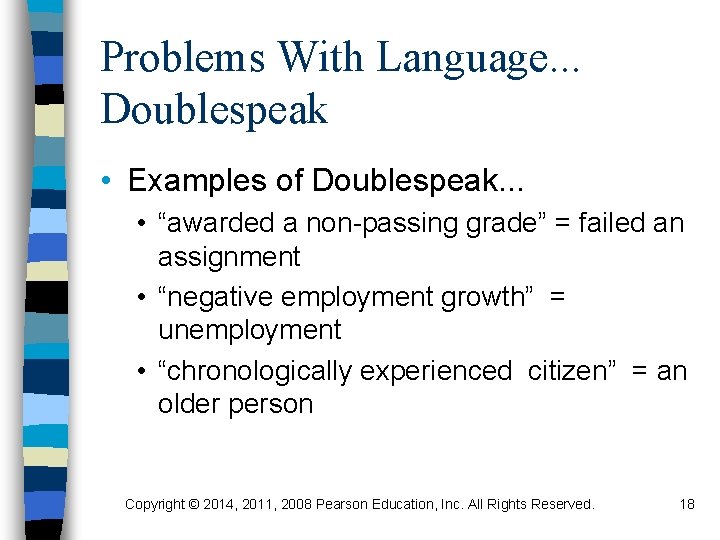 Problems With Language... Doublespeak

• Examples of Doublespeak...
  • “awarded a non-passing grade” = failed an assignment
  • “negative employment growth” = unemployment
  • “chronologically experienced citizen” = an older person

Copyright © 2014, 2011, 2008 Pearson Education, Inc. All Rights Reserved.

18